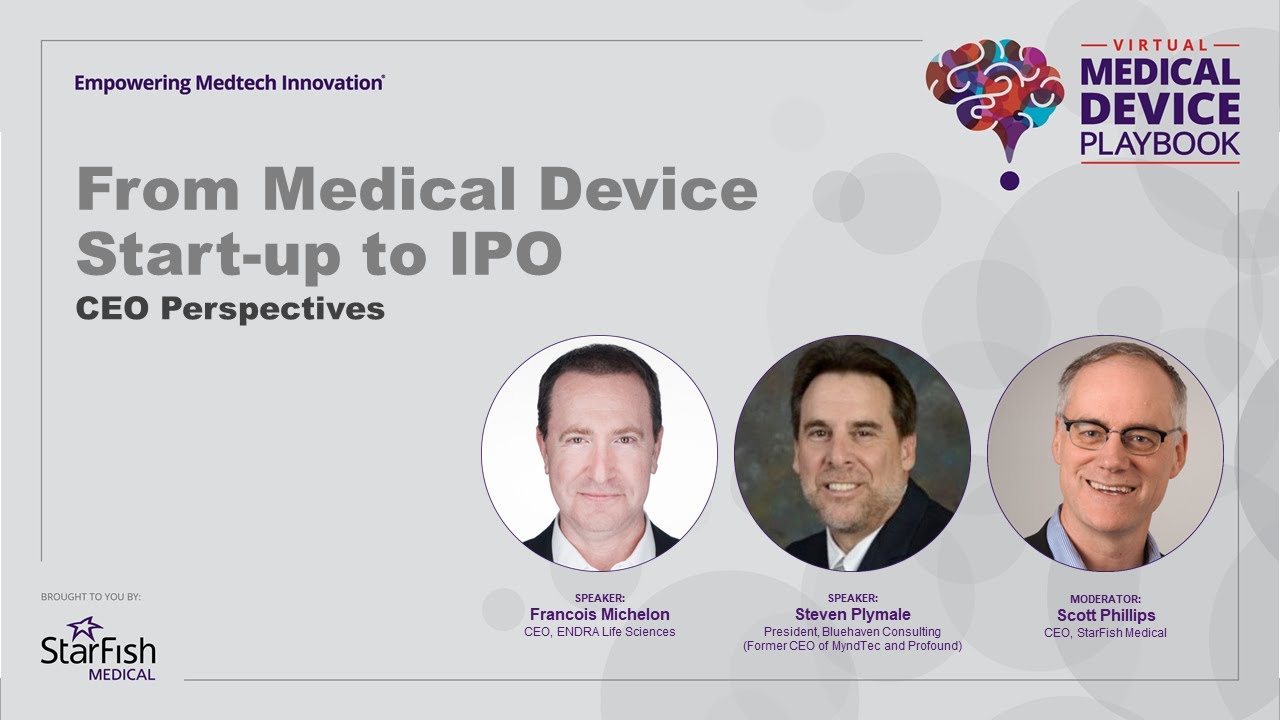 Empowering Medtech Innovation®

VIRTUAL
MEDICAL
DEVICE
PLAYBOOK

From Medical Device Start-up to IPO
CEO Perspectives

SPEAKER:
Francois Michelon
CEO, ENDRA Life Sciences

SPEAKER:
Steven Plymale
President, Bluehaven Consulting
(Former CEO of MyndTec and Profound)

MODERATOR:
Scott Phillips
CEO, StarFish Medical

BROUGHT TO YOU BY:
StarFish
MEDICAL